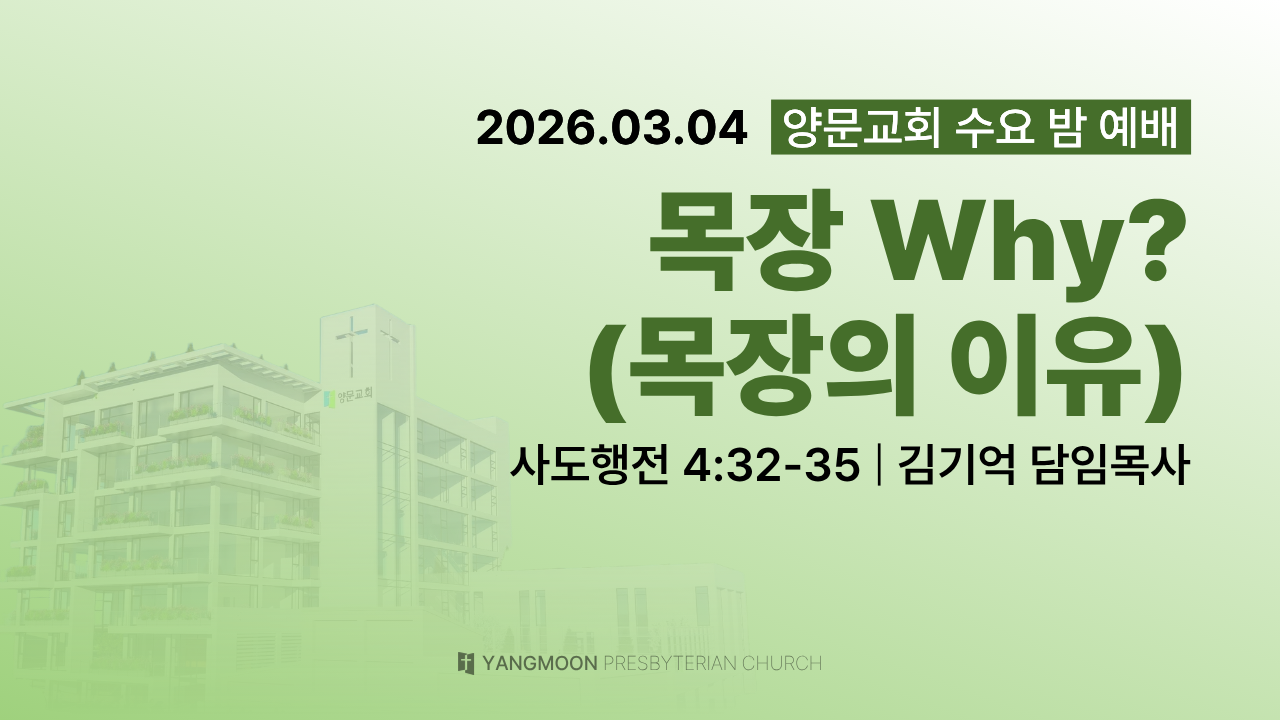 2026.03.04 양문교회 수요 밤 예배

목장 Why?
(목장의 이유)

사도행전 4:32-35 | 김기억 담임목사

양문교회

YANGMOON PRESBYTERIAN CHURCH